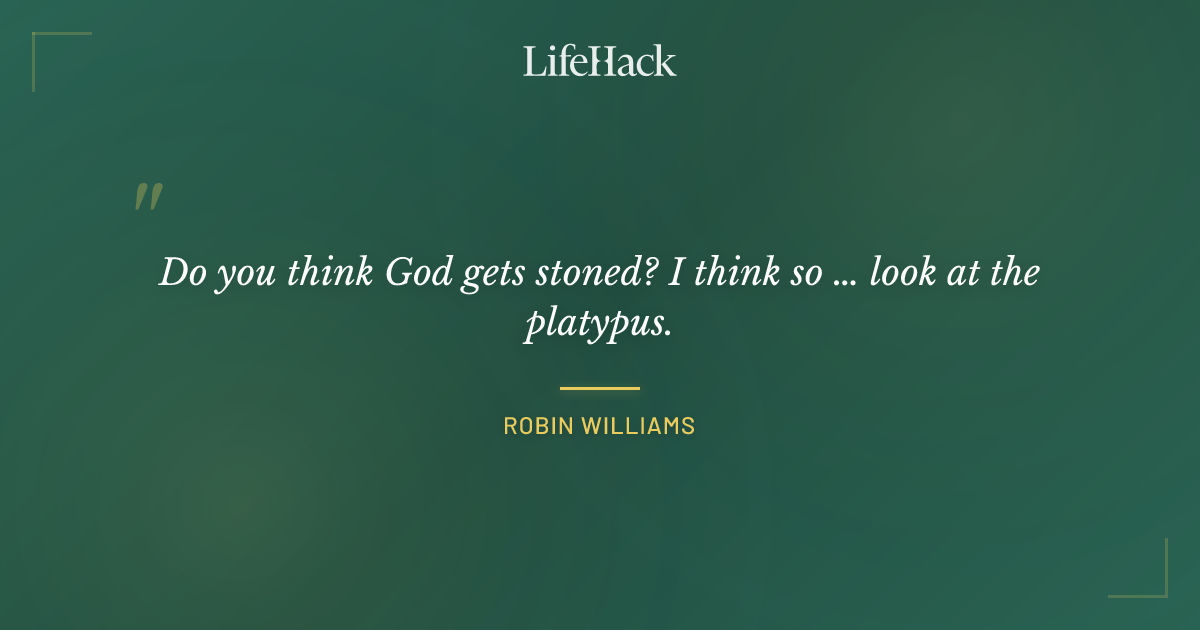 LifeHack

"

Do you think God gets stoned? I think so ... look at the platypus.

ROBIN WILLIAMS